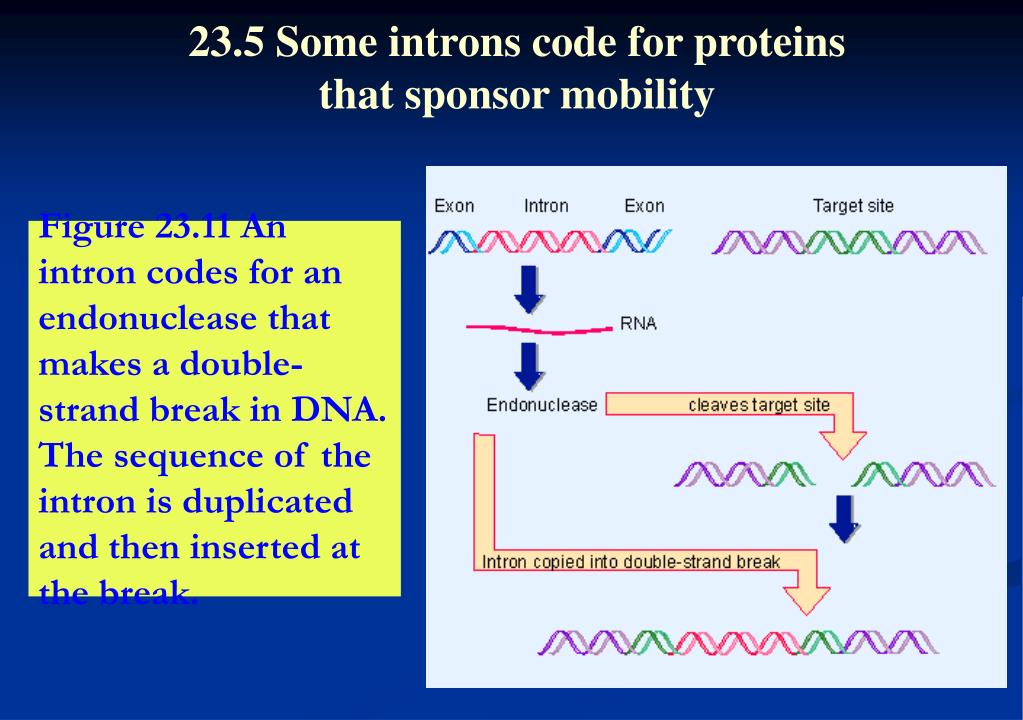 23.5 Some introns code for proteins that sponsor mobility

Figure 23.11 An intron codes for an endonuclease that makes a double-strand break in DNA. The sequence of the intron is duplicated and then inserted at the break.

Exon Intron Exon

Target site

RNA

Endonuclease

cleaves target site

Intron copied into double-strand break